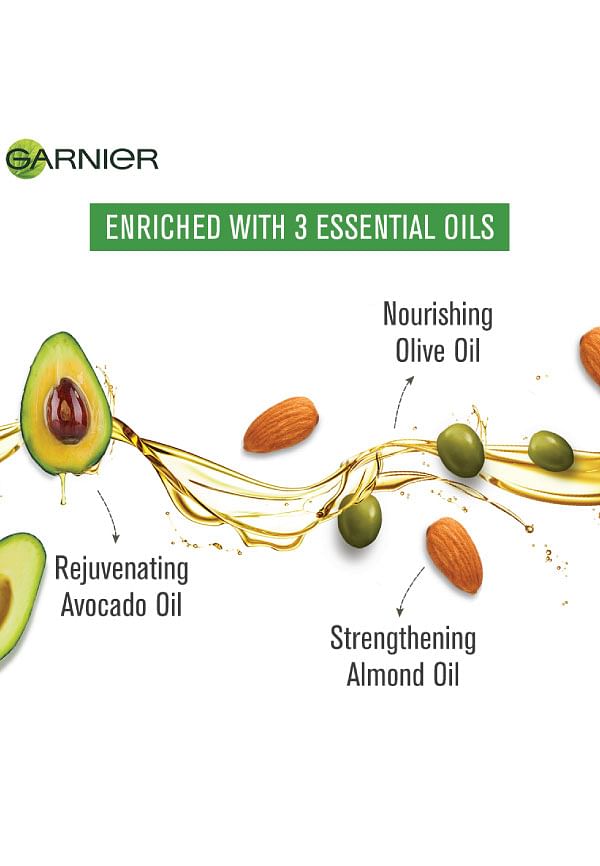 GARNIER

ENRICHED WITH 3 ESSENTIAL OILS

Nourishing Olive Oil

Rejuvenating Avocado Oil

Strengthening Almond Oil